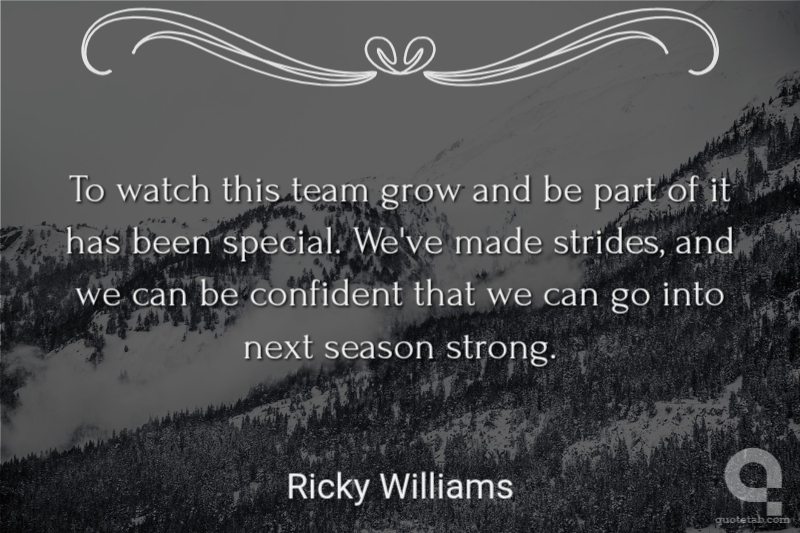 To watch this team grow and be part of it has been special. We've made strides, and we can be confident that we can go into next season strong.

Ricky Williams

quotetab.com